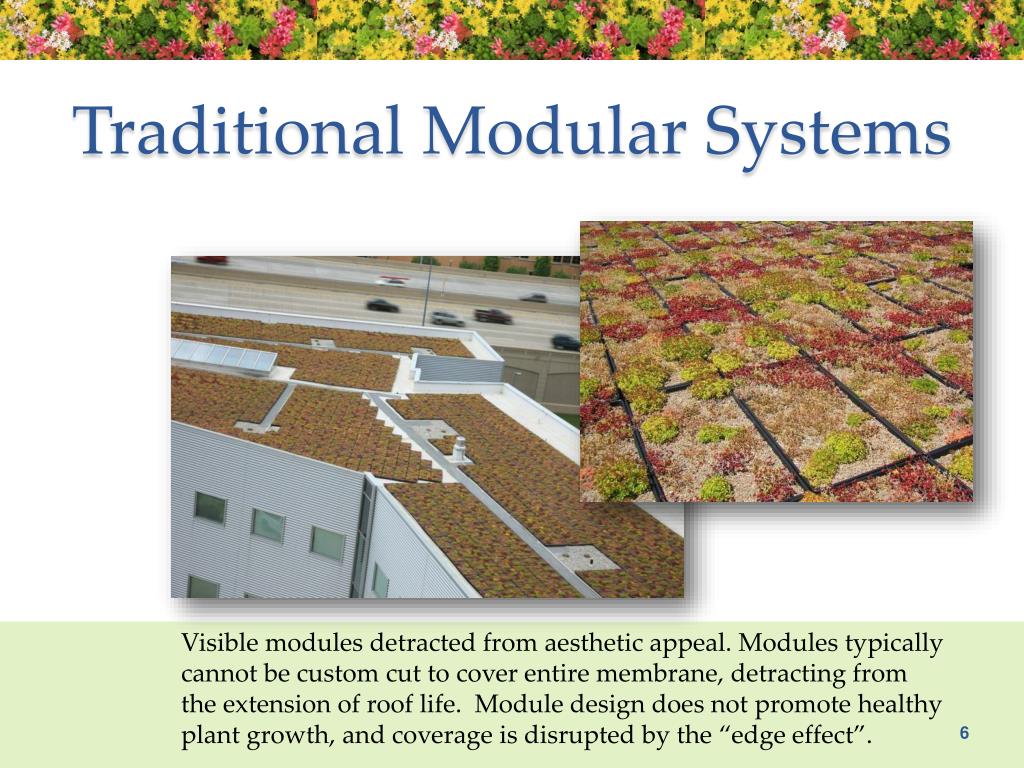 Traditional Modular Systems

Visible modules detracted from aesthetic appeal. Modules typically cannot be custom cut to cover entire membrane, detracting from the extension of roof life.  Module design does not promote healthy plant growth, and coverage is disrupted by the “edge effect”.

6